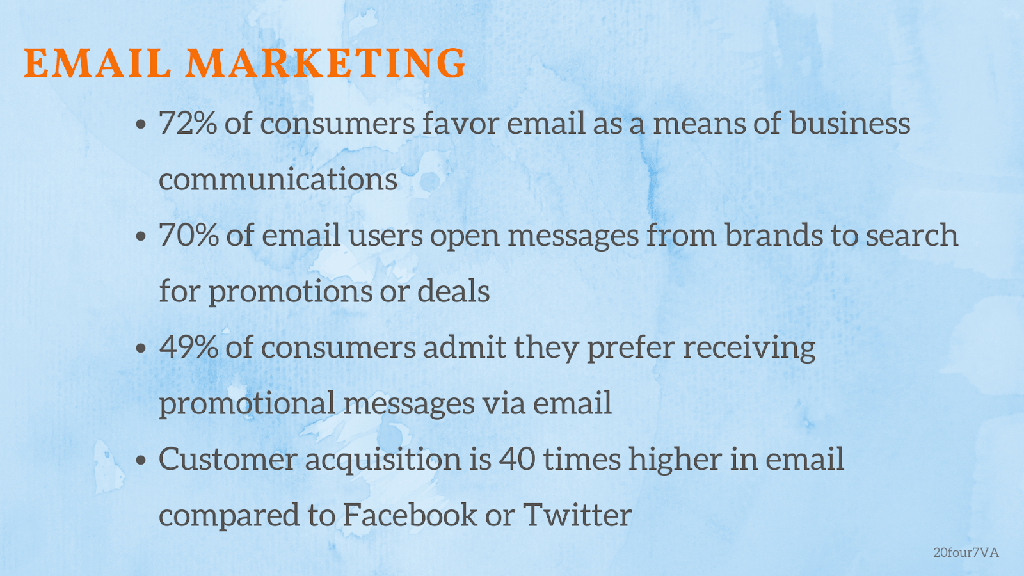 EMAIL MARKETING

• 72% of consumers favor email as a means of business communications

• 70% of email users open messages from brands to search for promotions or deals

• 49% of consumers admit they prefer receiving promotional messages via email

• Customer acquisition is 40 times higher in email compared to Facebook or Twitter

20four7VA